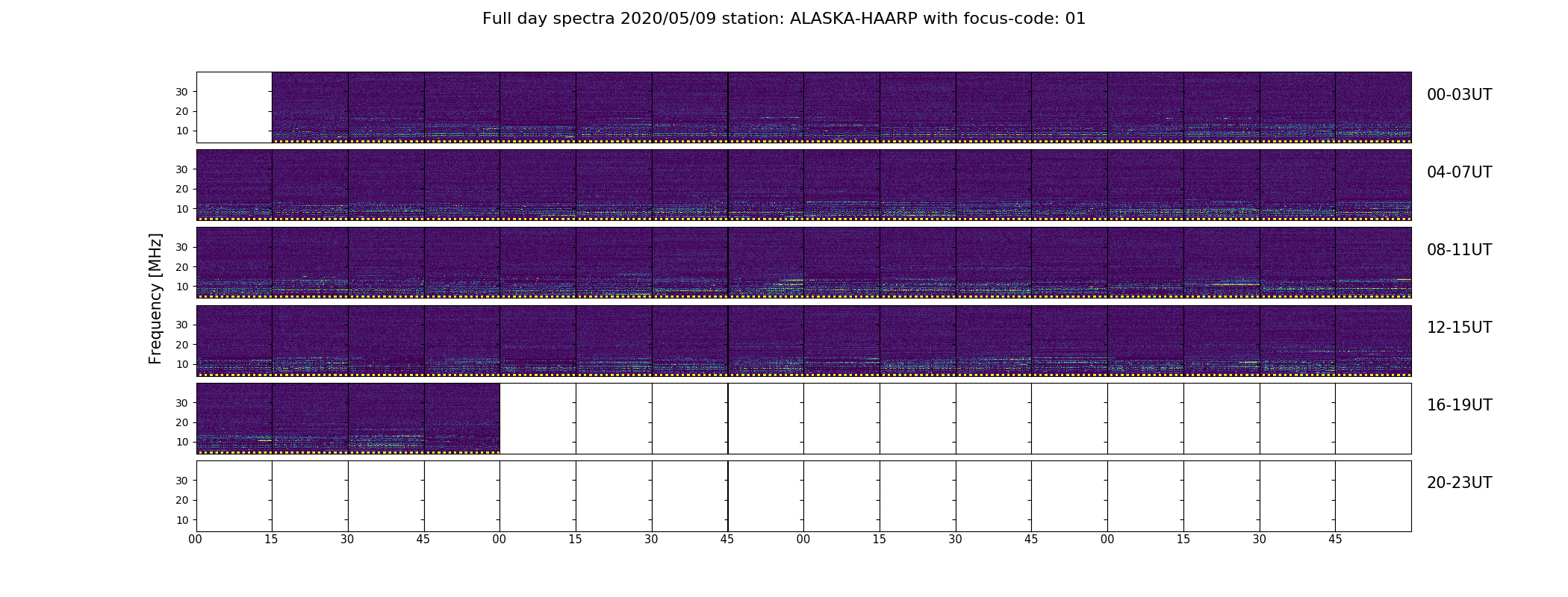 Full day spectra 2020/05/09 station: ALASKA-HAARP with focus-code: 01

Frequency [MHz]

30
20
10
00-03UT

30
20
10
04-07UT

30
20
10
08-11UT

30
20
10
12-15UT

30
20
10
16-19UT

30
20
10
20-23UT

00 15 30 45 00 15 30 45 00 15 30 45 00 15 30 45